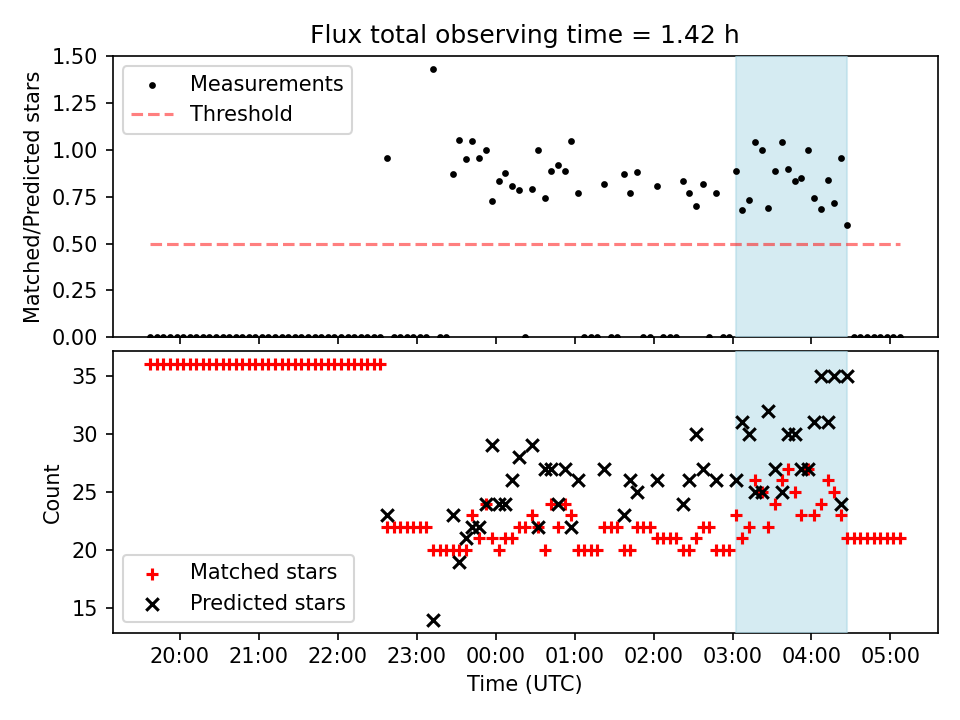 Flux total observing time = 1.42 h

Matched/Predicted stars

1.50
1.25
1.00
0.75
0.50
0.25
0.00

Measurements
Threshold

Count

35
30
25
20
15

Matched stars
Predicted stars

20:00 21:00 22:00 23:00 00:00 01:00 02:00 03:00 04:00 05:00

Time (UTC)